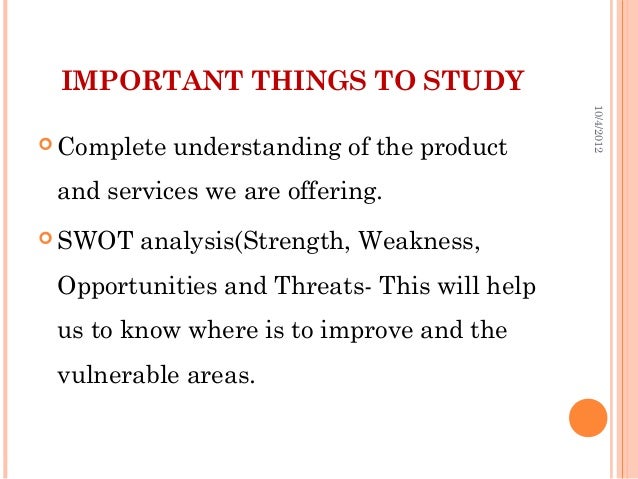 IMPORTANT THINGS TO STUDY

10/4/2012

Complete understanding of the product and services we are offering.

SWOT analysis(Strength, Weakness, Opportunities and Threats- This will help us to know where is to improve and the vulnerable areas.